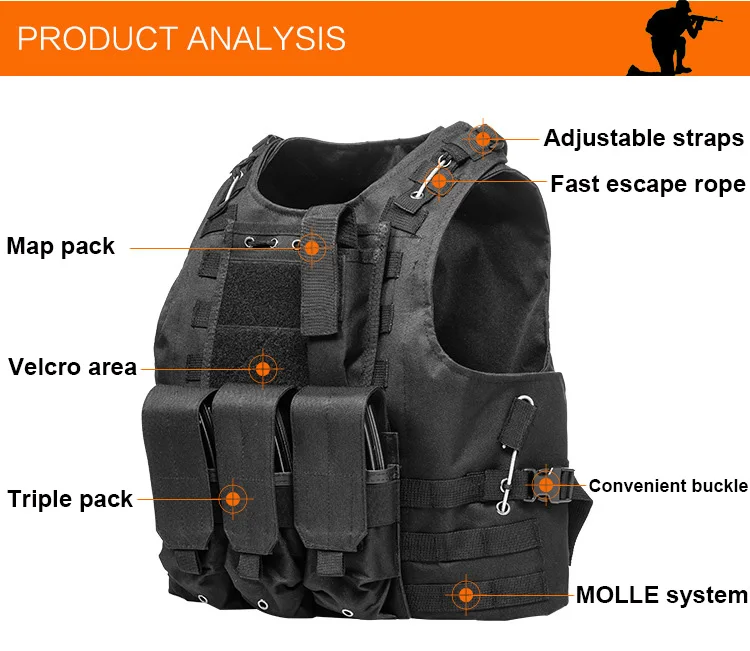 PRODUCT ANALYSIS

Adjustable straps

Fast escape rope

Map pack

Velcro area

Triple pack

Convenient buckle

MOLLE system